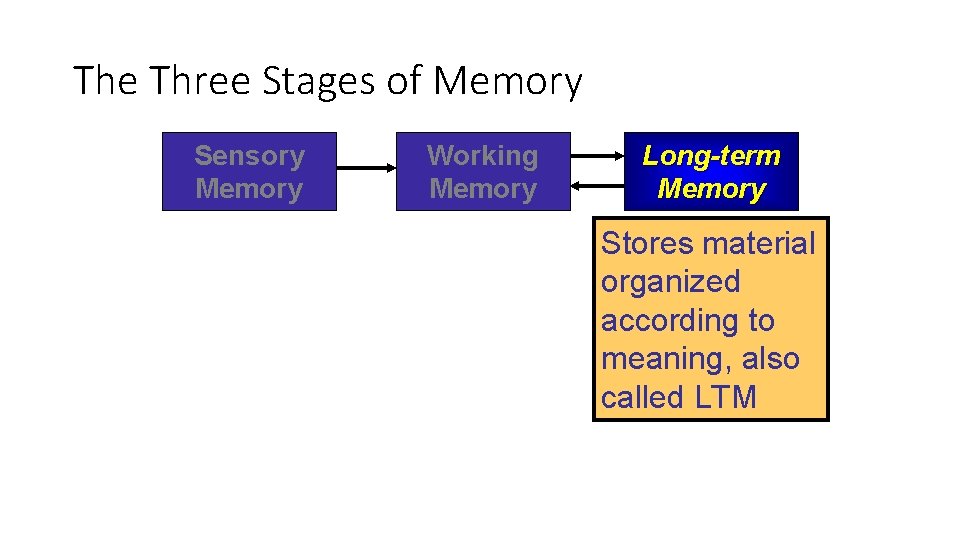 The Three Stages of Memory

Sensory Memory

Working Memory

Long-term Memory

Stores material organized according to meaning, also called LTM